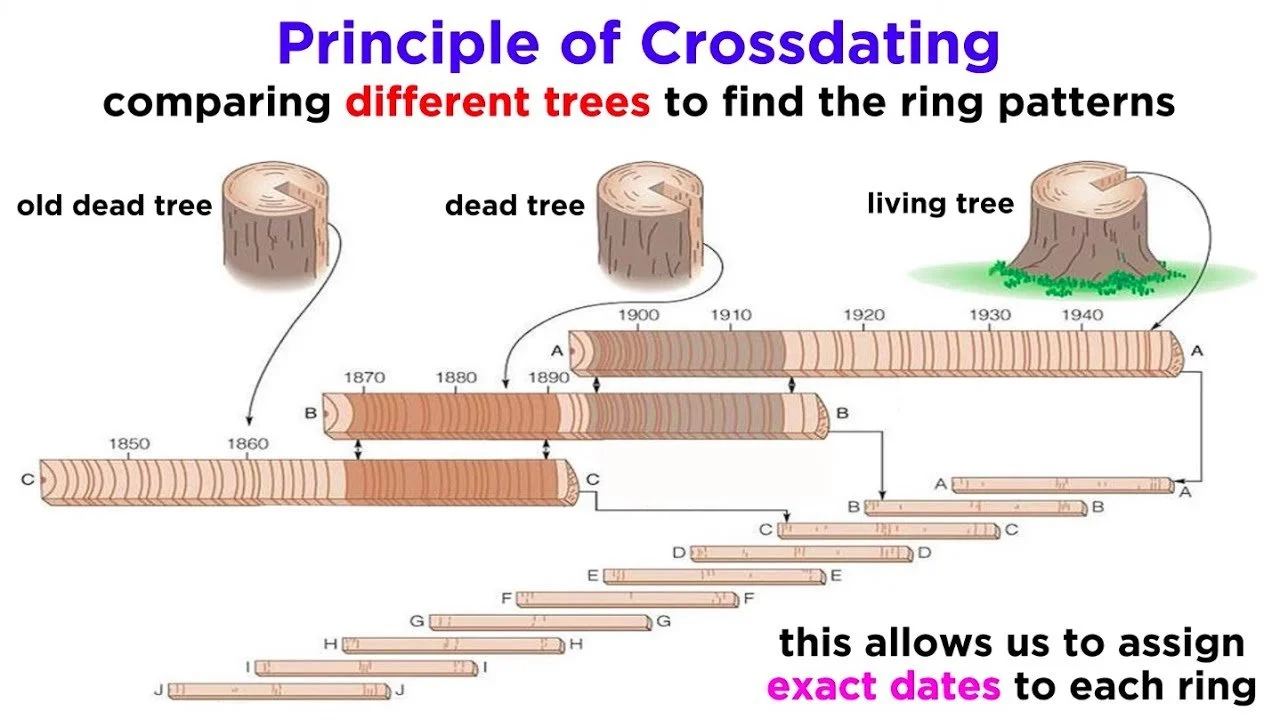 Principle of Crossdating

comparing different trees to find the ring patterns

old dead tree

dead tree

living tree

1900 1910 1920 1930 1940

A A

1870 1880 1890

B B

1850 1860

C C

A A

B B

C C

D D

E E

F F

G G

H H

I I

J J

this allows us to assign exact dates to each ring